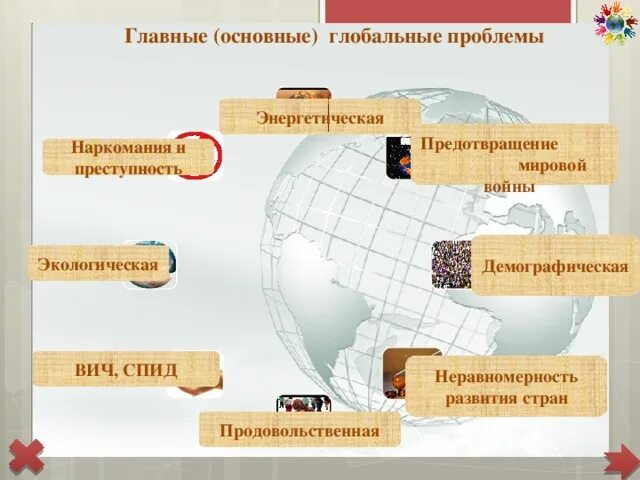 Главные (основные) глобальные проблемы

Энергетическая

Наркомания и преступность

Предотвращение мировой войны

Экологическая

Демографическая

ВИЧ, СПИД

Неравномерность развития стран

Продовольственная